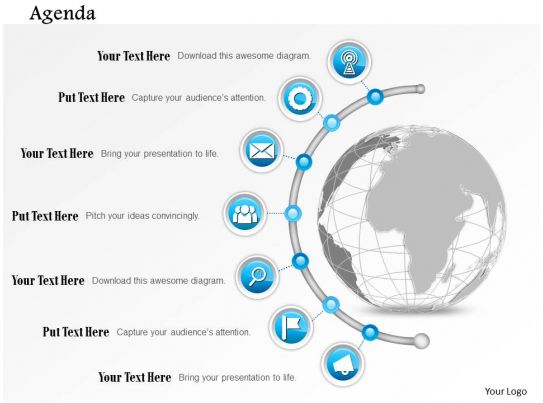 Agenda

Your Text Here Download this awesome diagram.

Put Text Here Capture your audience's attention.

Your Text Here Bring your presentation to life.

Put Text Here Pitch your ideas convincingly.

Your Text Here Download this awesome diagram.

Put Text Here Capture your audience's attention.

Your Text Here Bring your presentation to life.

Your Logo